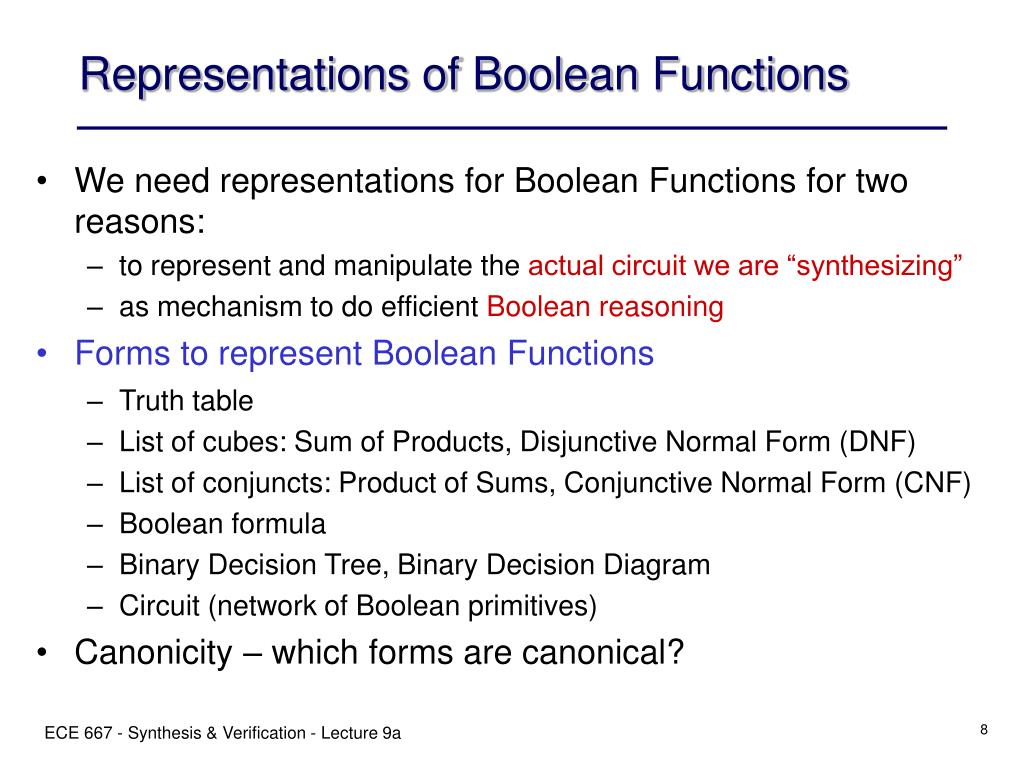 Representations of Boolean Functions

• We need representations for Boolean Functions for two reasons:
– to represent and manipulate the actual circuit we are “synthesizing”
– as mechanism to do efficient Boolean reasoning
• Forms to represent Boolean Functions
– Truth table
– List of cubes: Sum of Products, Disjunctive Normal Form (DNF)
– List of conjuncts: Product of Sums, Conjunctive Normal Form (CNF)
– Boolean formula
– Binary Decision Tree, Binary Decision Diagram
– Circuit (network of Boolean primitives)
• Canonicity – which forms are canonical?

ECE 667 - Synthesis & Verification - Lecture 9a

8